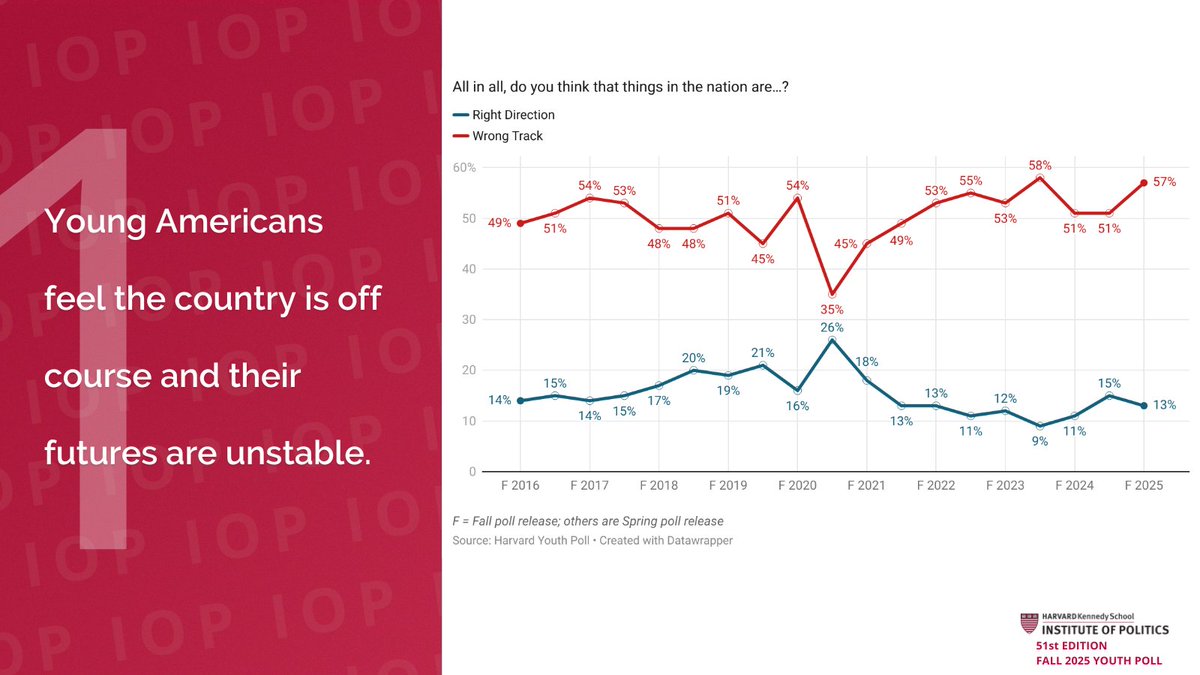 1

Young Americans feel the country is off course and their futures are unstable.

All in all, do you think that things in the nation are…?

Right Direction
Wrong Track

60%
50
40
30
20
10
0

49% 51% 54% 53% 48% 48% 51% 45% 54% 35% 45% 49% 53% 55% 53% 58% 51% 51% 57%

14% 15% 14% 15% 17% 20% 19% 21% 16% 26% 18% 13% 13% 11% 12% 9% 11% 15% 13%

F 2016 F 2017 F 2018 F 2019 F 2020 F 2021 F 2022 F 2023 F 2024 F 2025

F = Fall poll release; others are Spring poll release
Source: Harvard Youth Poll • Created with Datawrapper

HARVARD Kennedy School
INSTITUTE OF POLITICS
51st EDITION
FALL 2025 YOUTH POLL